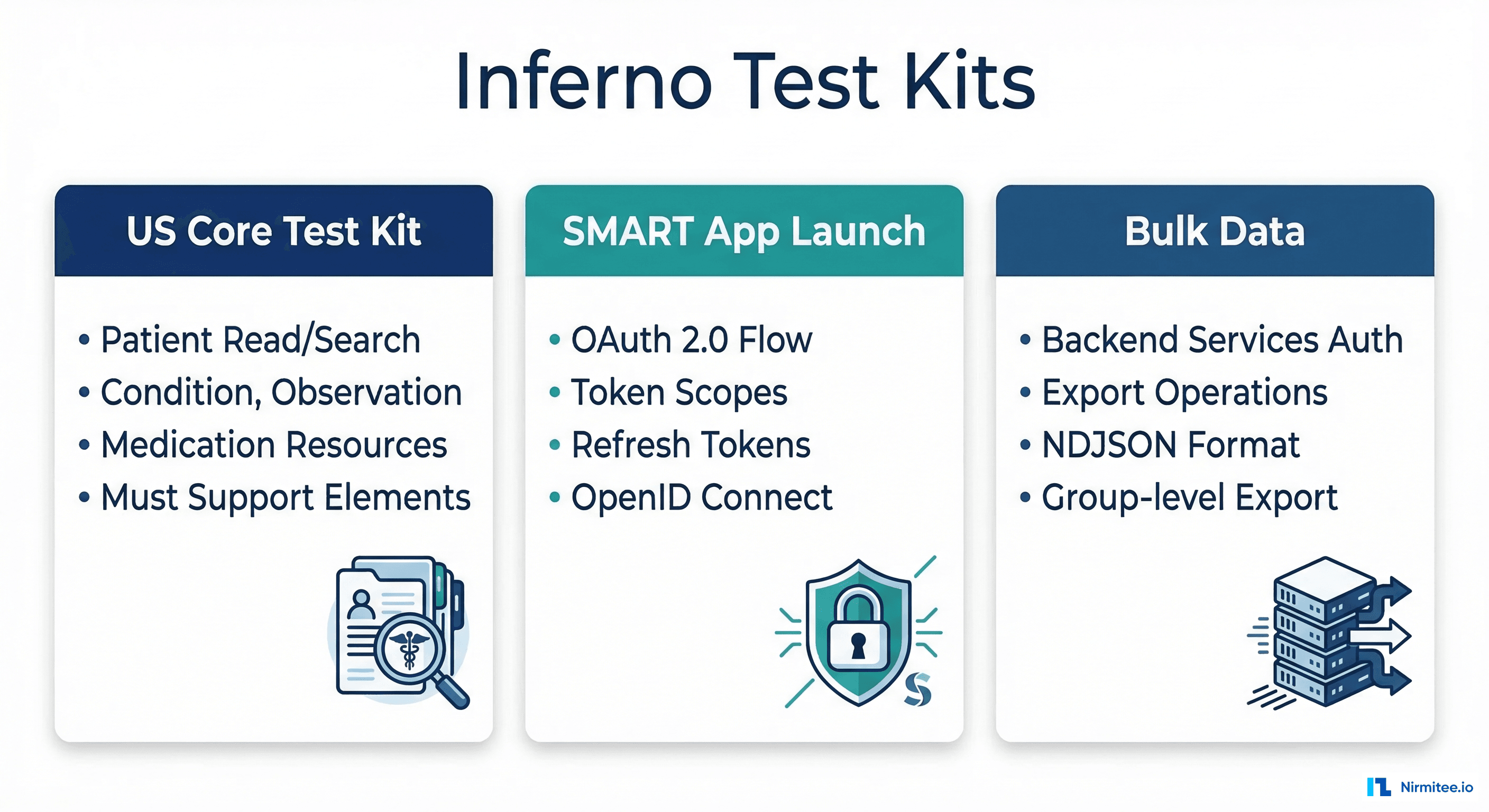 Inferno Test Kits

US Core Test Kit

• Patient Read/Search
• Condition, Observation
• Medication Resources
• Must Support Elements

SMART App Launch

• OAuth 2.0 Flow
• Token Scopes
• Refresh Tokens
• OpenID Connect

Bulk Data

• Backend Services Auth
• Export Operations
• NDJSON Format
• Group-level Export

Nirmitee.io